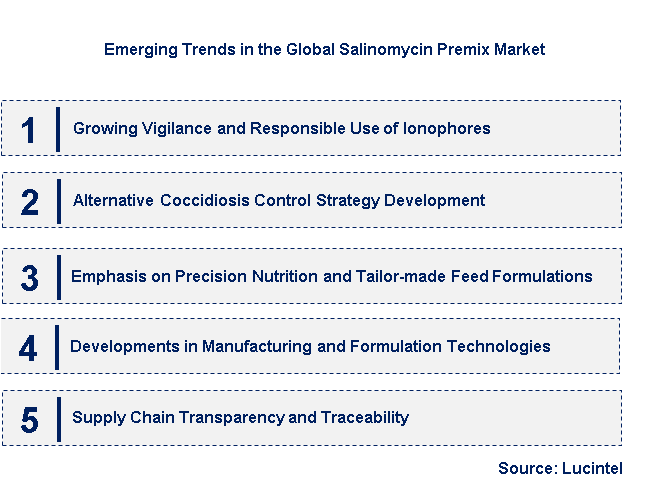 Emerging Trends in the Global Salinomycin Premix Market

1 Growing Vigilance and Responsible Use of Ionophores

2 Alternative Coccidiosis Control Strategy Development

3 Emphasis on Precision Nutrition and Tailor-made Feed Formulations

4 Developments in Manufacturing and Formulation Technologies

5 Supply Chain Transparency and Traceability

Source: Lucintel